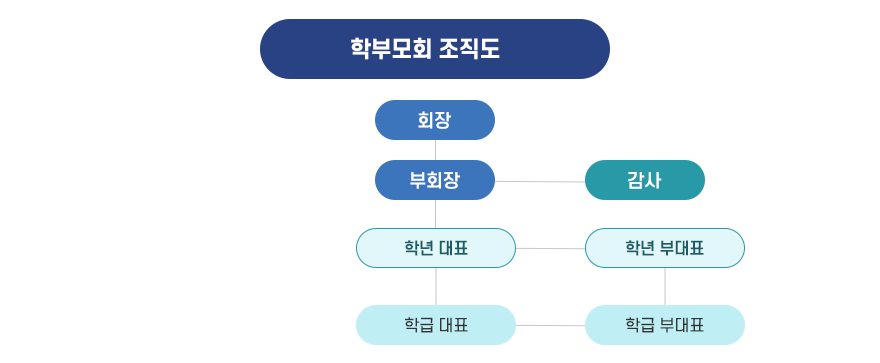 학부모회 조직도

회장

부회장

감사

학년 대표

학년 부대표

학급 대표

학급 부대표